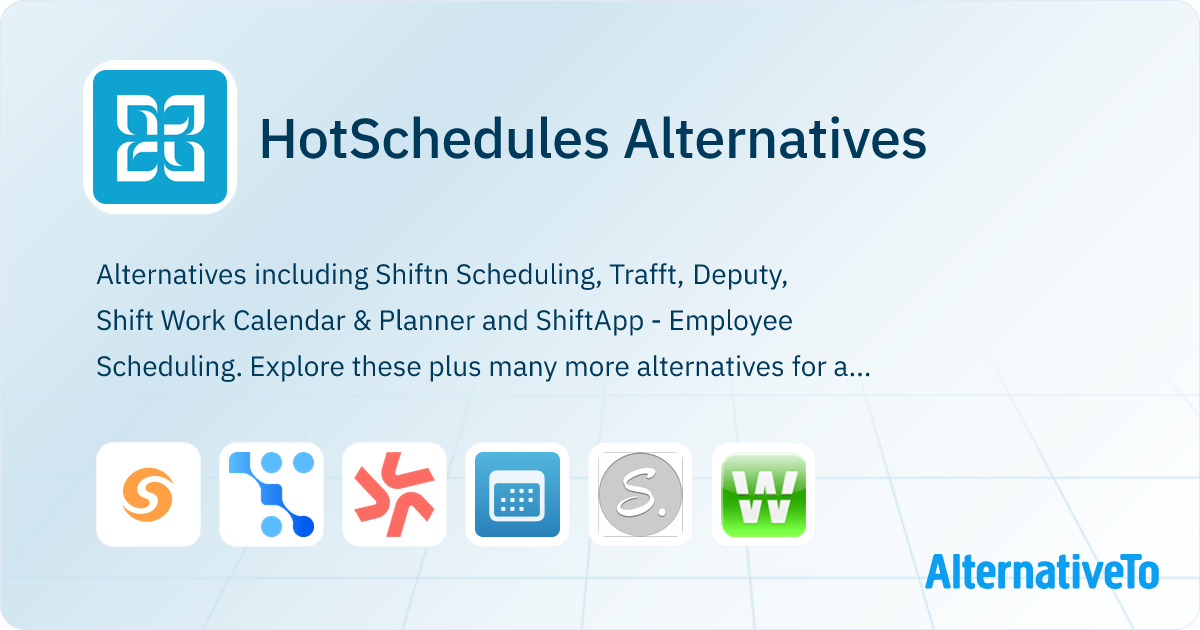 HotSchedules Alternatives

Alternatives including Shiftn Scheduling, Trafft, Deputy, Shift Work Calendar & Planner and ShiftApp - Employee Scheduling. Explore these plus many more alternatives for a...

S.

W

AlternativeTo